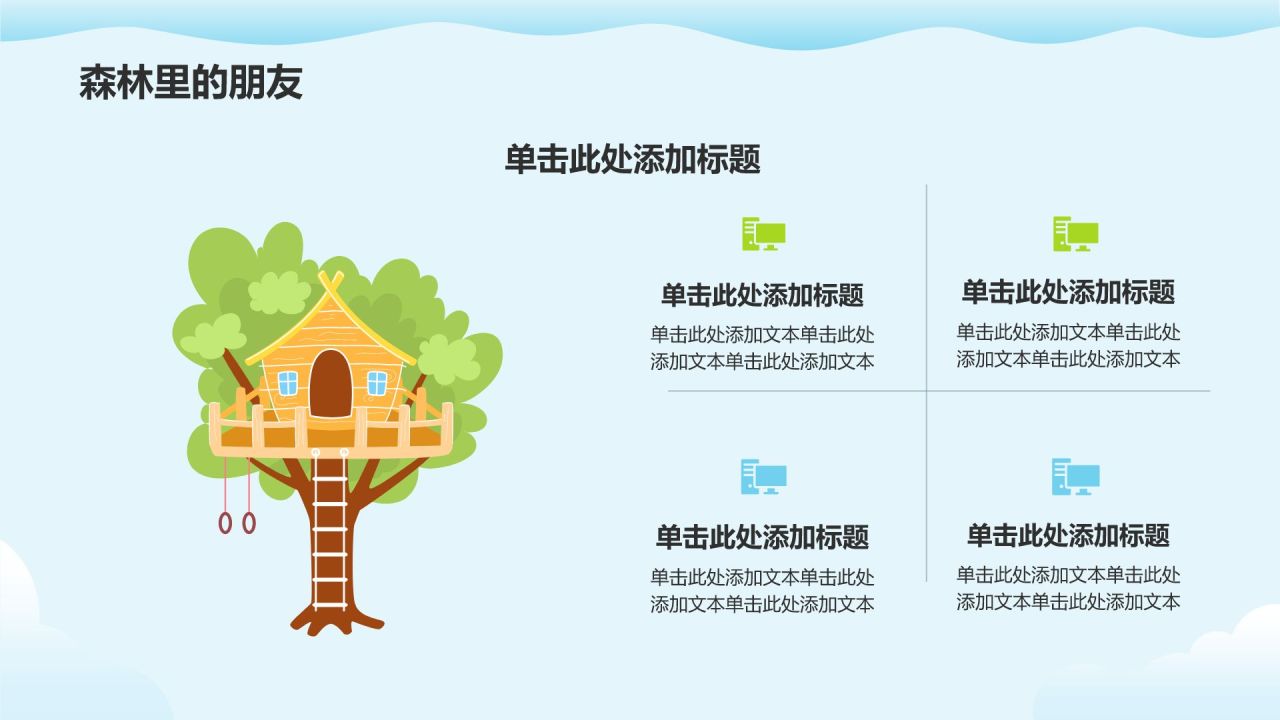 森林里的朋友

单击此处添加标题

单击此处添加标题
单击此处添加文本单击此处添加文本单击此处添加文本

单击此处添加标题
单击此处添加文本单击此处添加文本单击此处添加文本

单击此处添加标题
单击此处添加文本单击此处添加文本单击此处添加文本

单击此处添加标题
单击此处添加文本单击此处添加文本单击此处添加文本